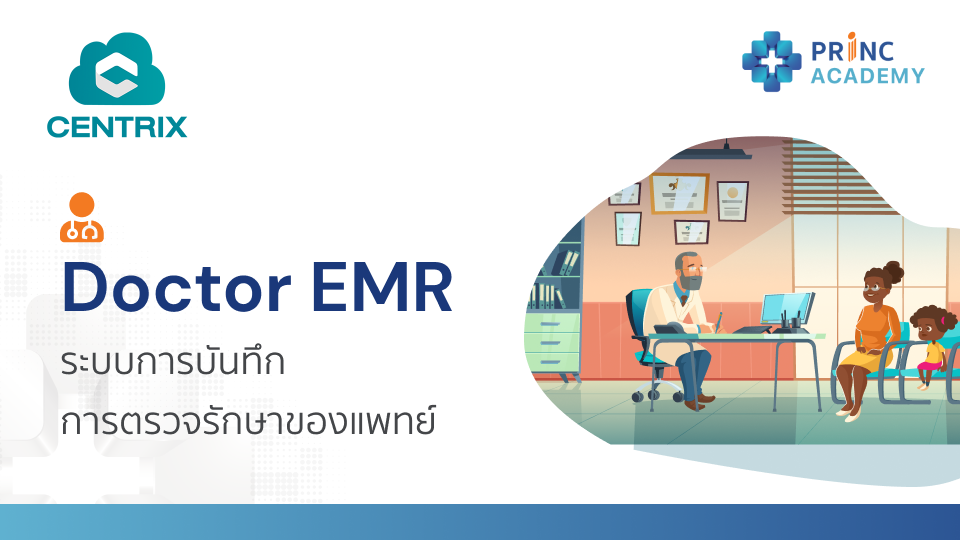 CENTRIX

PRINC ACADEMY

Doctor EMR

ระบบการบันทึก
การตรวจรักษาของแพทย์